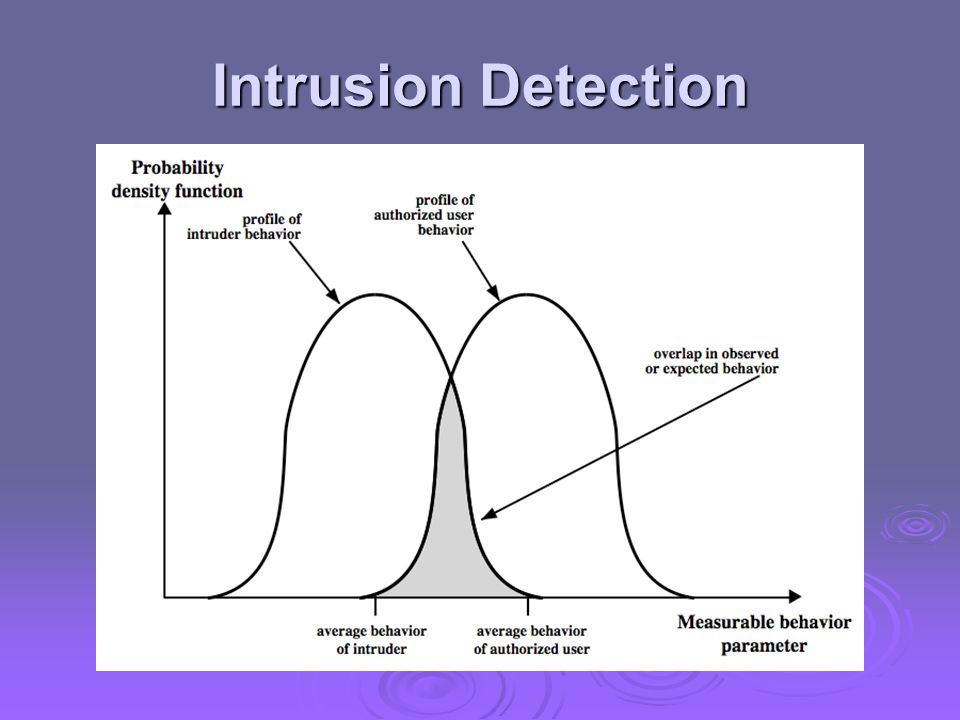 Intrusion Detection

Probability density function

profile of intruder behavior

profile of authorized user behavior

overlap in observed or expected behavior

average behavior of intruder

average behavior of authorized user

Measurable behavior parameter